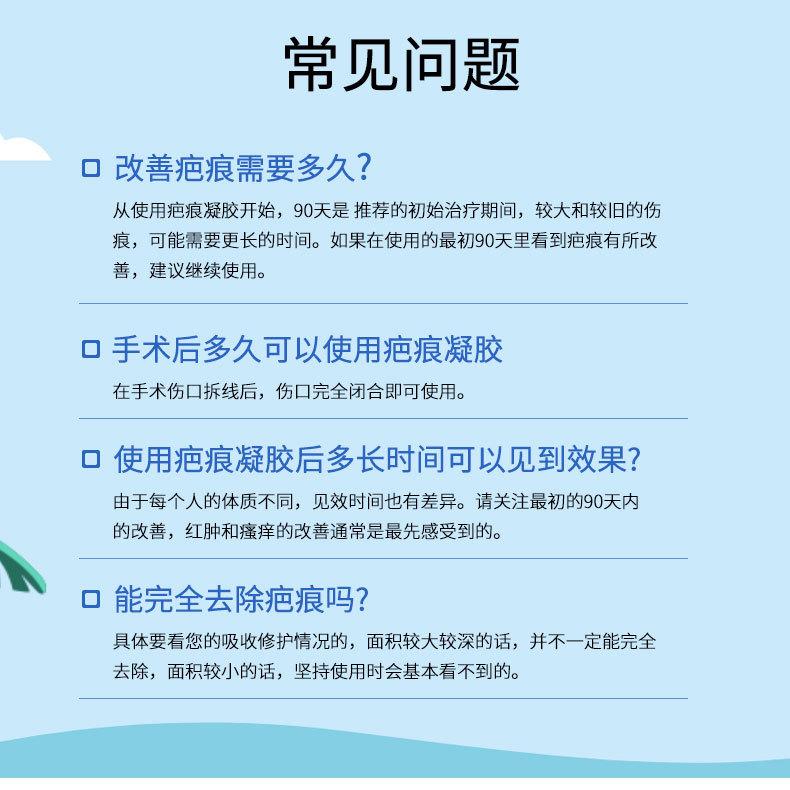 常见问题

改善疤痕需要多久?

从使用疤痕凝胶开始，90天是 推荐的初始治疗期间，较大和较旧的伤痕，可能需要更长的时间。如果在使用的最初90天里看到疤痕有所改善，建议继续使用。

手术后多久可以使用疤痕凝胶

在手术伤口拆线后，伤口完全闭合即可使用。

使用疤痕凝胶后多长时间可以见到效果?

由于每个人的体质不同，见效时间也有差异。请关注最初的90天内的改善，红肿和瘙痒的改善通常是最先感受到的。

能完全去除疤痕吗?

具体要看您的吸收修护情况的，面积较大较深的话，并不一定能完全去除，面积较小的话，坚持使用时会基本看不到的。